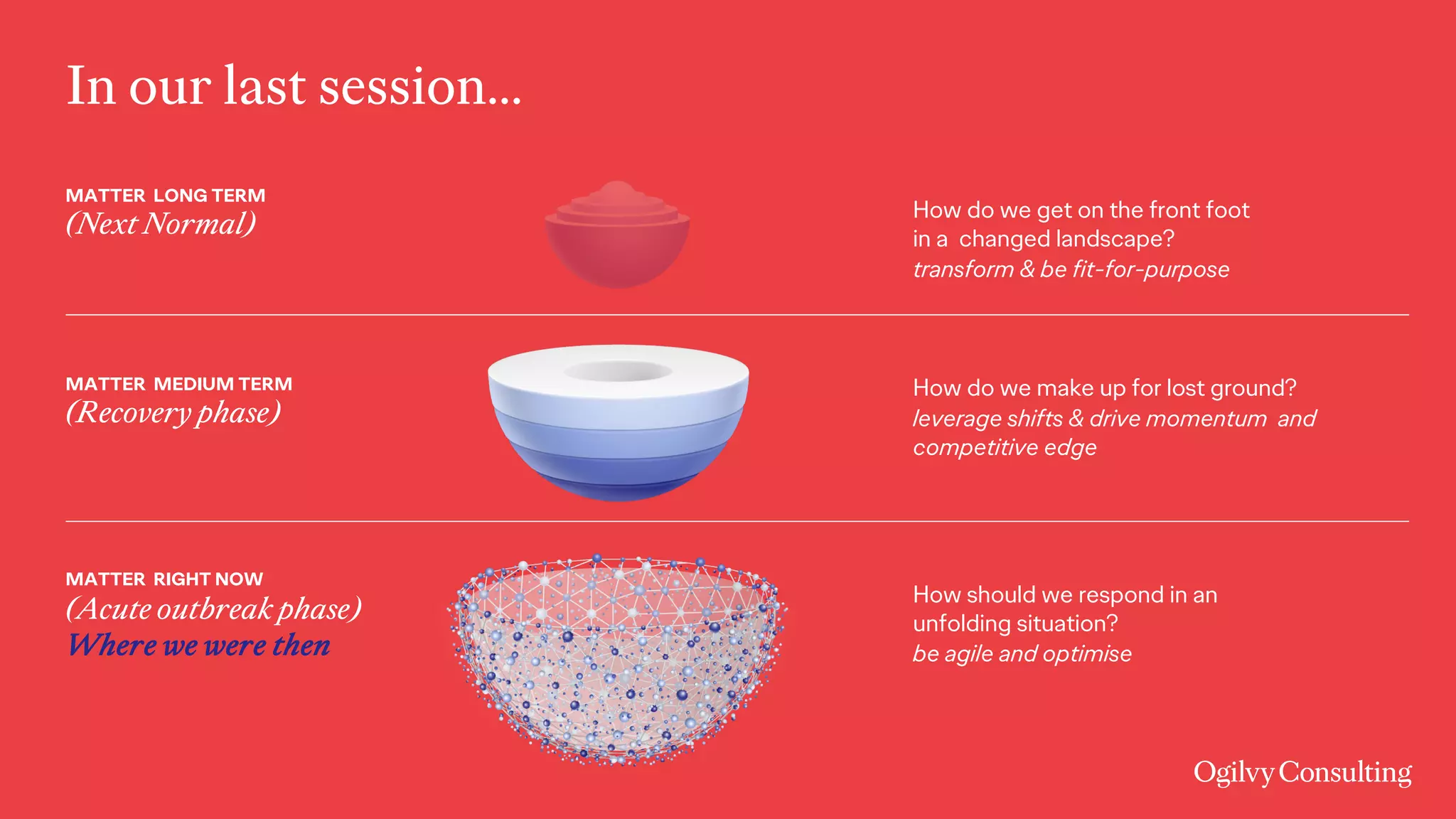 In our last session...

MATTER LONG TERM
(Next Normal)

How do we get on the front foot in a changed landscape?
transform & be fit-for-purpose

MATTER MEDIUM TERM
(Recovery phase)

How do we make up for lost ground?
leverage shifts & drive momentum and competitive edge

MATTER RIGHT NOW
(Acute outbreak phase)
Where we were then

How should we respond in an unfolding situation?
be agile and optimise

Ogilvy Consulting